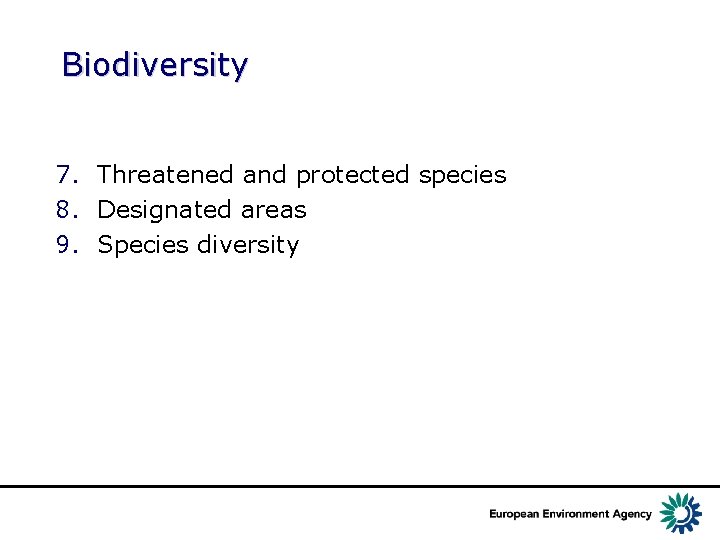 Biodiversity

7. Threatened and protected species
8. Designated areas
9. Species diversity

European Environment Agency